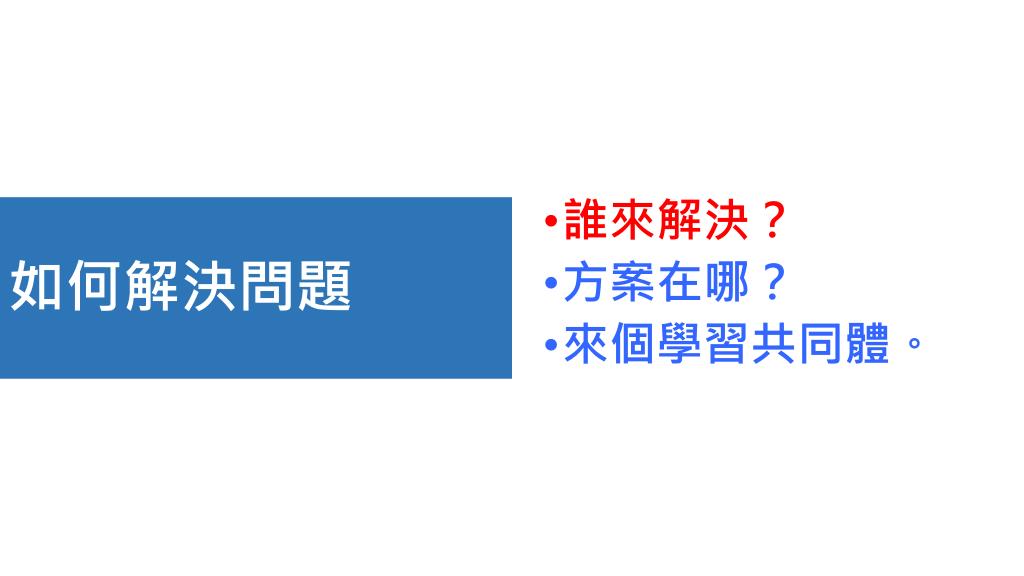 如何解決問題

•誰來解決？
•方案在哪？
•來個學習共同體。